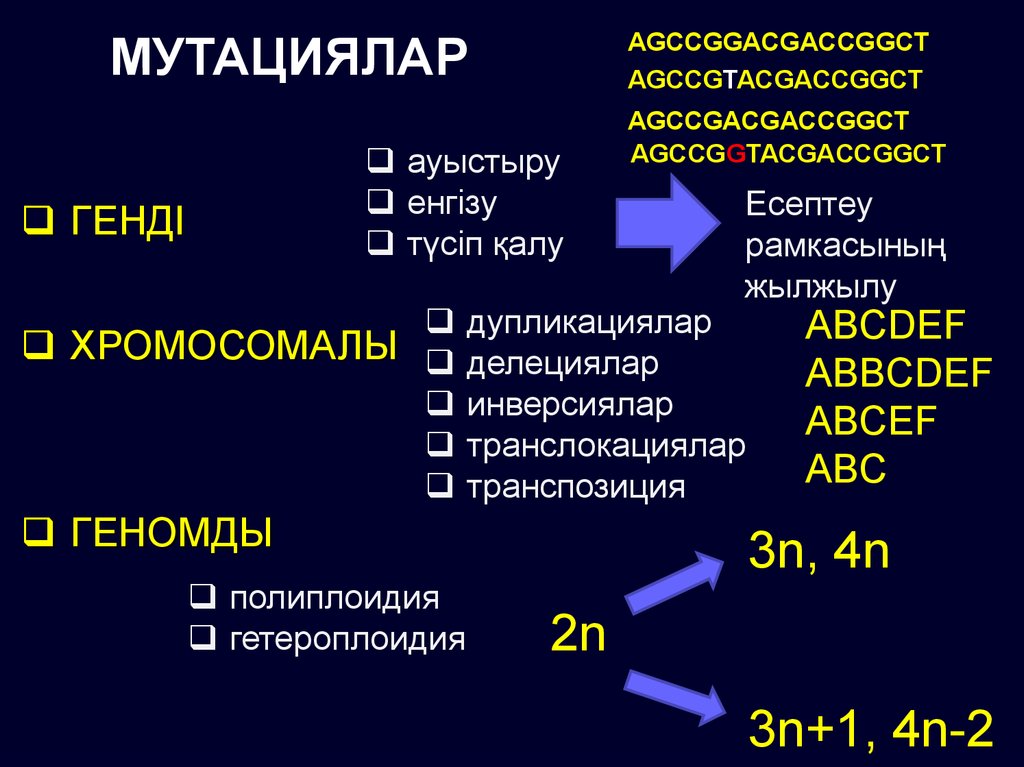 МУТАЦИЯЛАР

AGCCGGACGACCGGCT
AGCCGTACGACCGGCT
AGCCGACGACCGGCT
AGCCGGTACGACCGGCT

❑ ГЕНДІ

❑ ауыстыру
❑ енгізу
❑ түсіп қалу

Есептеу рамкасының жылжылу

❑ ХРОМОСОМАЛЫ

❑ дупликациялар
❑ делециялар
❑ инверсиялар
❑ транслокациялар
❑ транспозиция

ABCDEF
ABBCDEF
ABCEF
ABC

❑ ГЕНОМДЫ

❑ полиплоидия
❑ гетероплоидия

2n

3n, 4n

3n+1, 4n-2